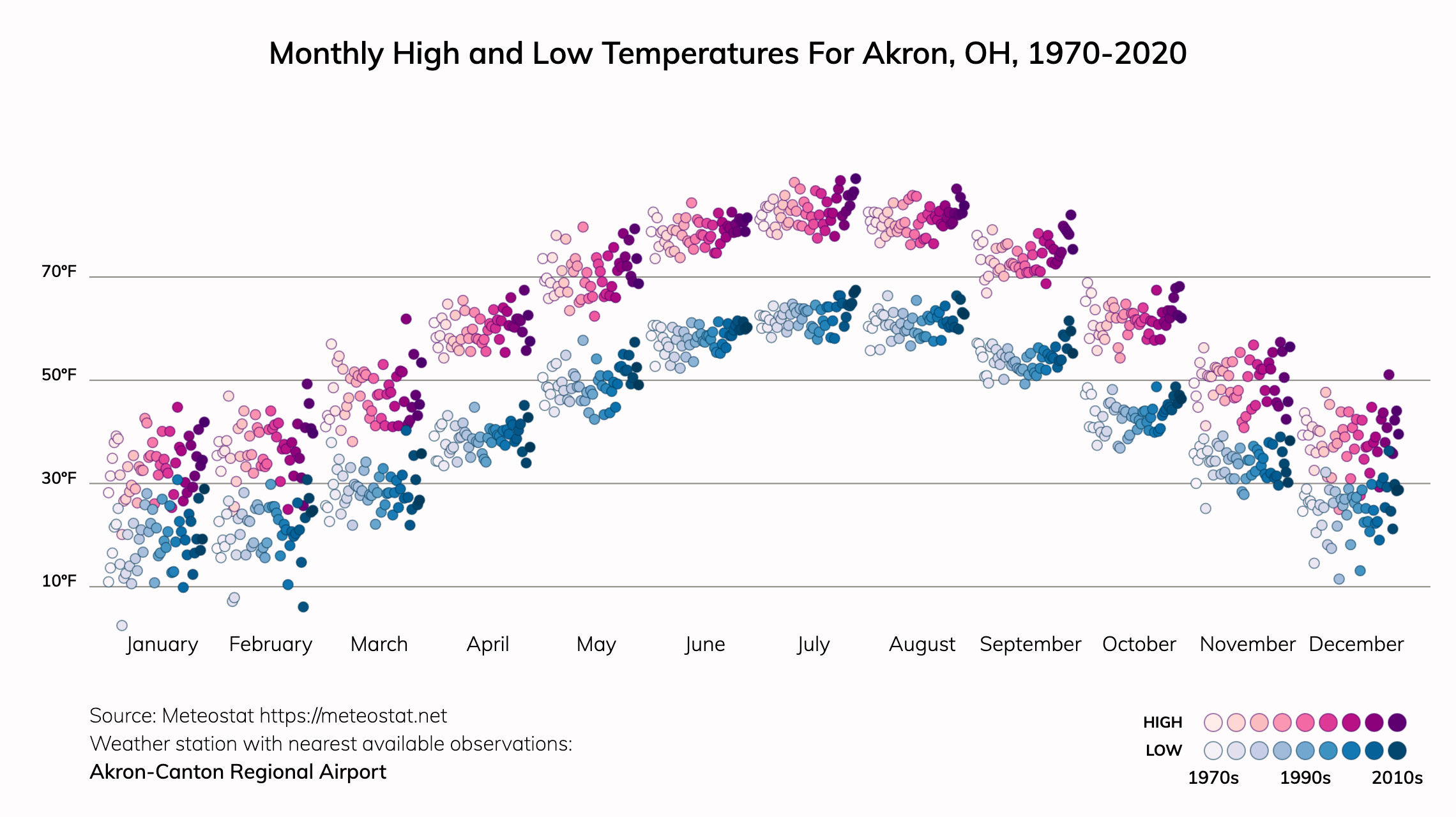 Monthly High and Low Temperatures For Akron, OH, 1970-2020

70°F
50°F
30°F
10°F

January February March April May June July August September October November December

Source: Meteostat https://meteostat.net
Weather station with nearest available observations:
Akron-Canton Regional Airport

HIGH
LOW
1970s 1990s 2010s